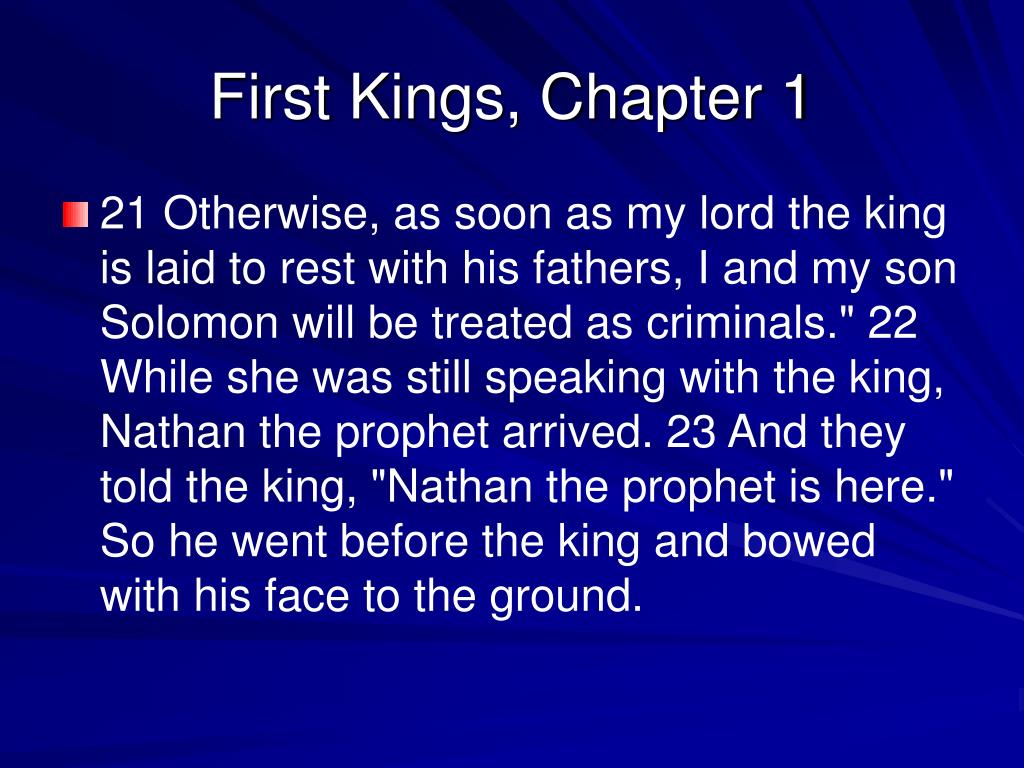 First Kings, Chapter 1

21 Otherwise, as soon as my lord the king is laid to rest with his fathers, I and my son Solomon will be treated as criminals." 22 While she was still speaking with the king, Nathan the prophet arrived. 23 And they told the king, "Nathan the prophet is here." So he went before the king and bowed with his face to the ground.